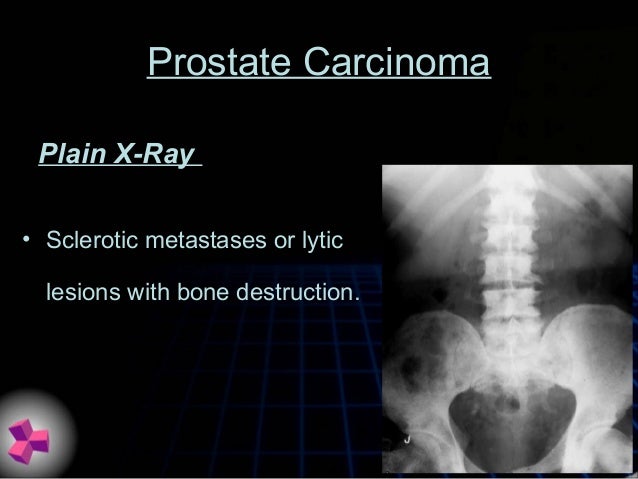 Prostate Carcinoma

Plain X-Ray

• Sclerotic metastases or lytic lesions with bone destruction.